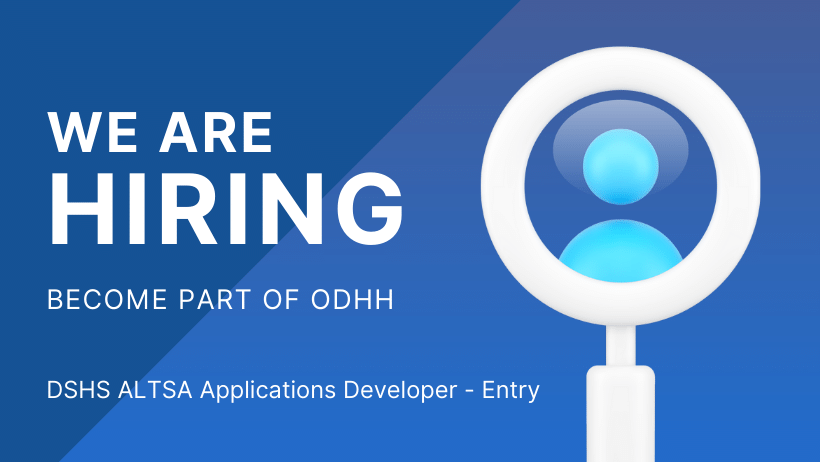 WE ARE
HIRING

BECOME PART OF ODHH

DSHS ALTSA Applications Developer - Entry